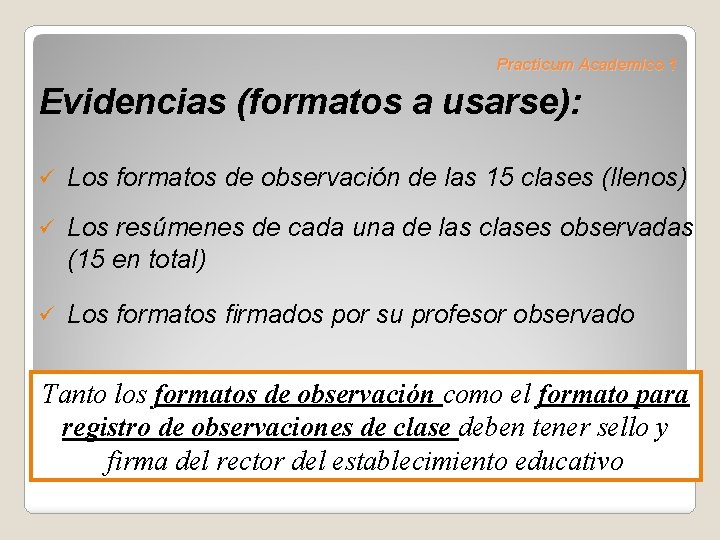 Practicum Academico 1

Evidencias (formatos a usarse):

✓ Los formatos de observación de las 15 clases (llenos)

✓ Los resúmenes de cada una de las clases observadas (15 en total)

✓ Los formatos firmados por su profesor observado

Tanto los formatos de observación como el formato para registro de observaciones de clase deben tener sello y firma del rector del establecimiento educativo